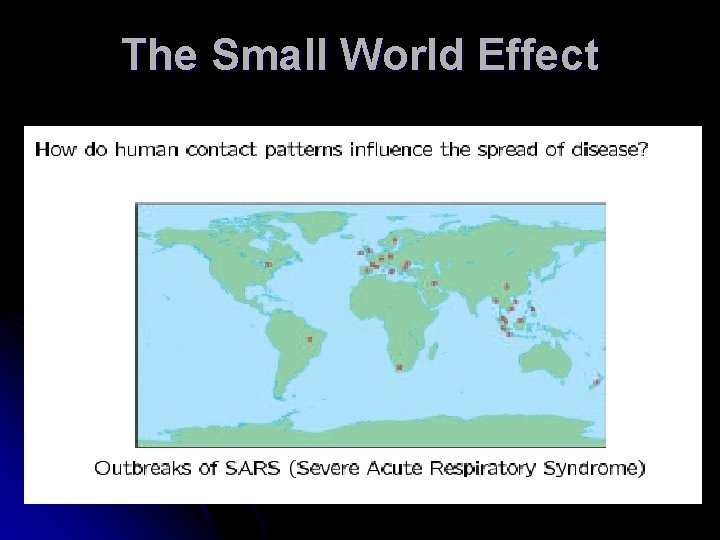 The Small World Effect

How do human contact patterns influence the spread of disease?

Outbreaks of SARS (Severe Acute Respiratory Syndrome)